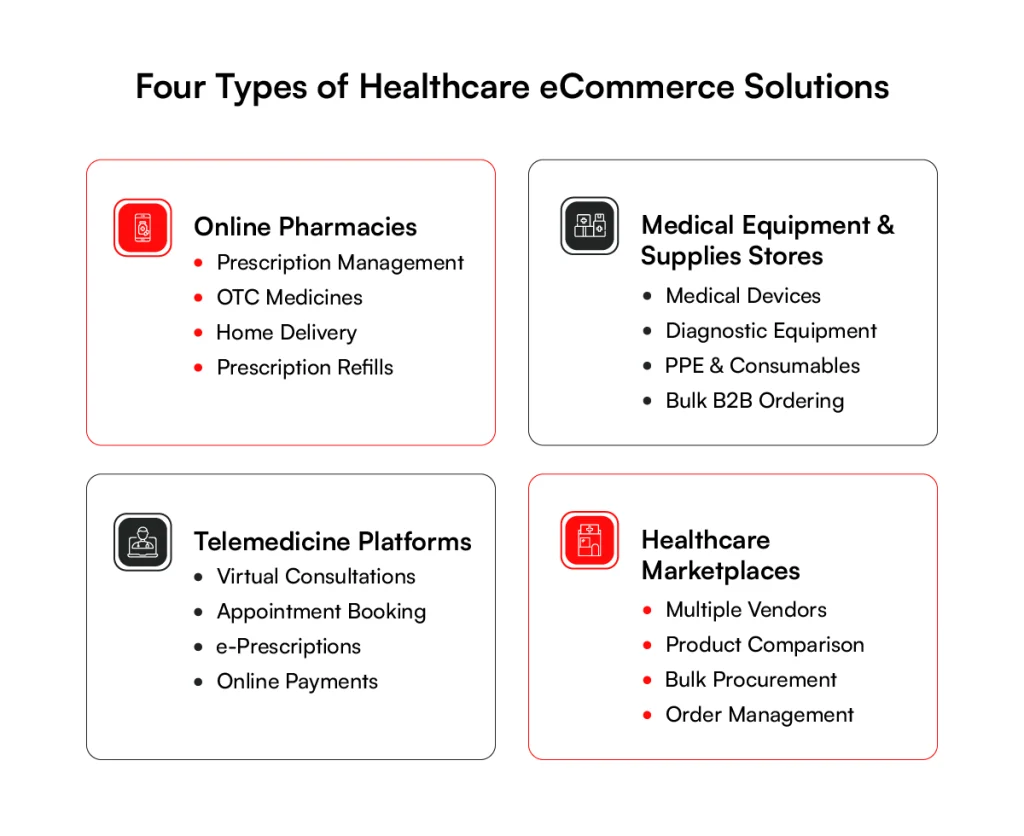 Four Types of Healthcare eCommerce Solutions

Online Pharmacies
- Prescription Management
- OTC Medicines
- Home Delivery
- Prescription Refills

Medical Equipment & Supplies Stores
- Medical Devices
- Diagnostic Equipment
- PPE & Consumables
- Bulk B2B Ordering

Telemedicine Platforms
- Virtual Consultations
- Appointment Booking
- e-Prescriptions
- Online Payments

Healthcare Marketplaces
- Multiple Vendors
- Product Comparison
- Bulk Procurement
- Order Management